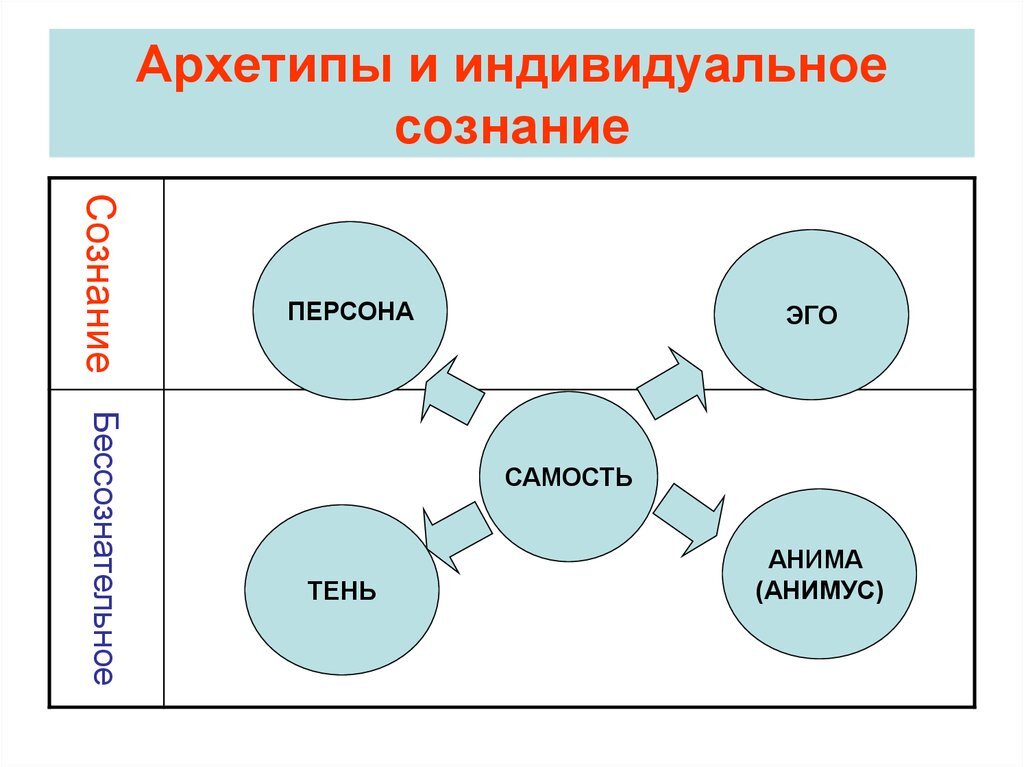 Архетипы и индивидуальное сознание

Сознание

Бессознательное

ПЕРСОНА

ЭГО

САМОСТЬ

ТЕНЬ

АНИМА (АНИМУС)